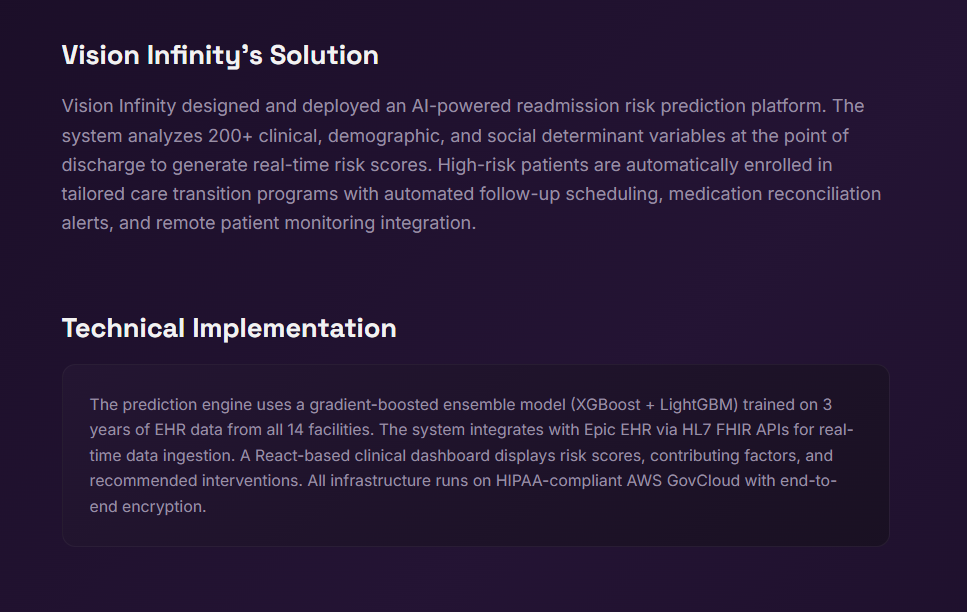 Vision Infinity's Solution

Vision Infinity designed and deployed an AI-powered readmission risk prediction platform. The system analyzes 200+ clinical, demographic, and social determinant variables at the point of discharge to generate real-time risk scores. High-risk patients are automatically enrolled in tailored care transition programs with automated follow-up scheduling, medication reconciliation alerts, and remote patient monitoring integration.

Technical Implementation

The prediction engine uses a gradient-boosted ensemble model (XGBoost + LightGBM) trained on 3 years of EHR data from all 14 facilities. The system integrates with Epic EHR via HL7 FHIR APIs for real-time data ingestion. A React-based clinical dashboard displays risk scores, contributing factors, and recommended interventions. All infrastructure runs on HIPAA-compliant AWS GovCloud with end-to-end encryption.